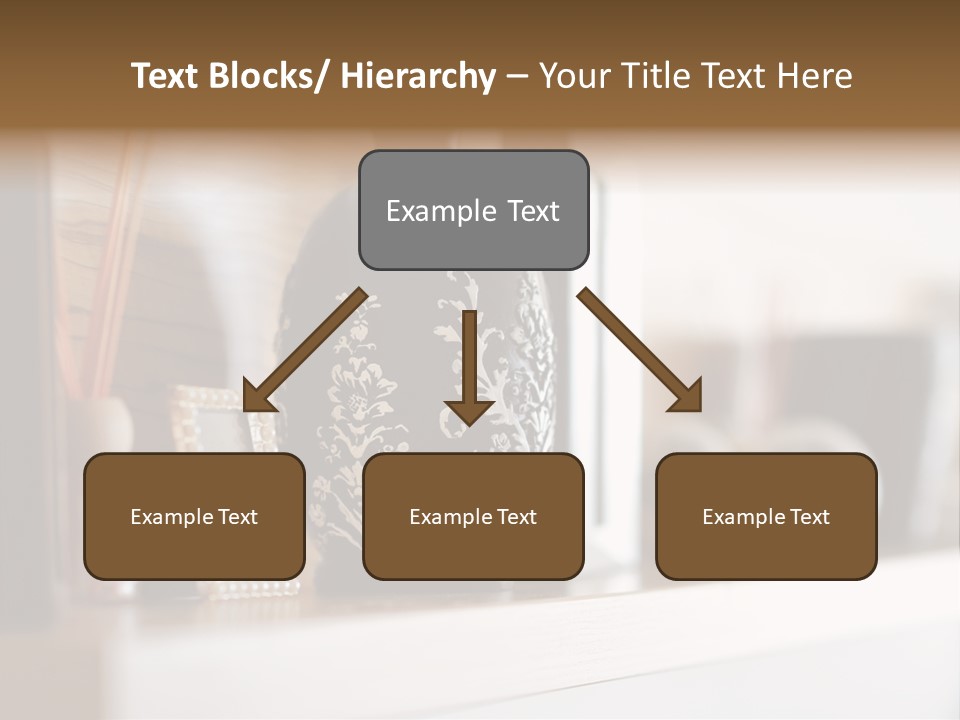 Text Blocks/ Hierarchy – Your Title Text Here

Example Text

Example Text

Example Text

Example Text